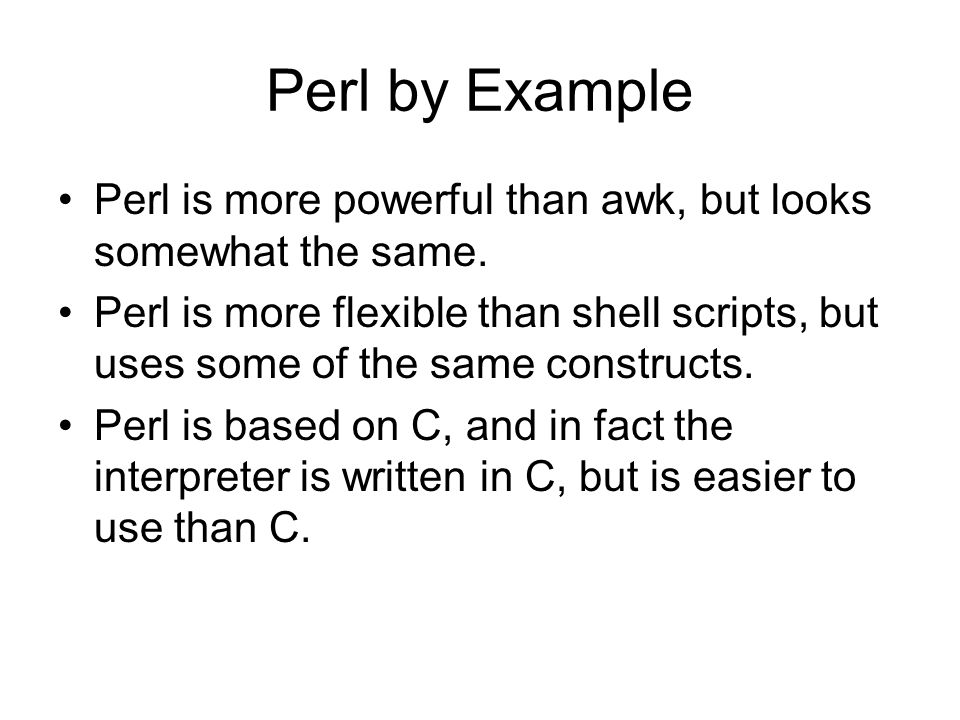 Perl by Example

• Perl is more powerful than awk, but looks somewhat the same.
• Perl is more flexible than shell scripts, but uses some of the same constructs.
• Perl is based on C, and in fact the interpreter is written in C, but is easier to use than C.